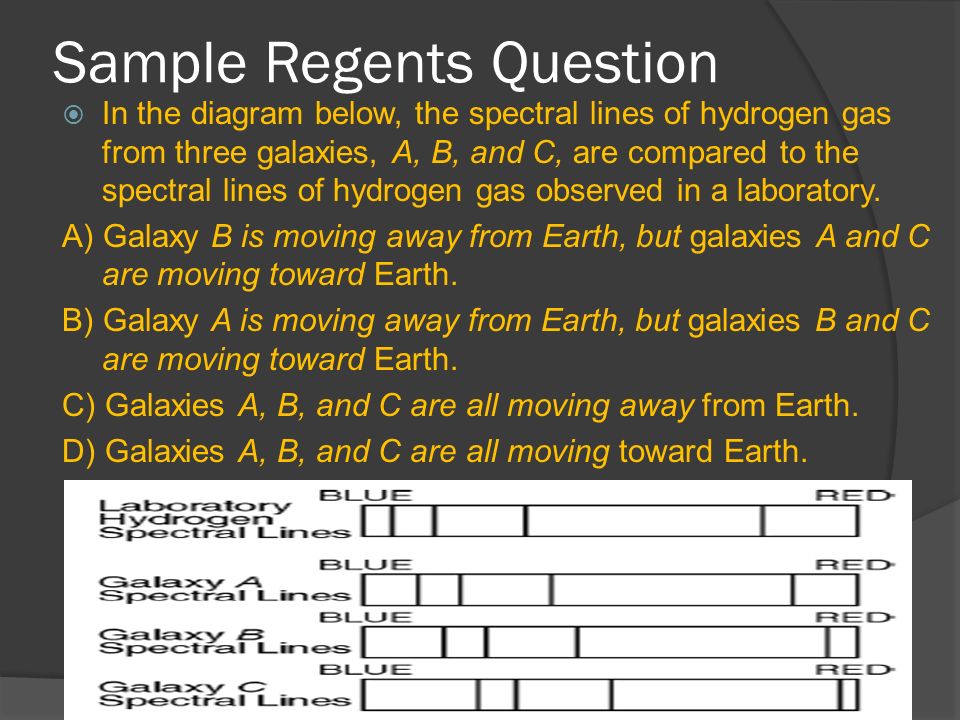 Sample Regents Question

In the diagram below, the spectral lines of hydrogen gas from three galaxies, A, B, and C, are compared to the spectral lines of hydrogen gas observed in a laboratory.

A) Galaxy B is moving away from Earth, but galaxies A and C are moving toward Earth.

B) Galaxy A is moving away from Earth, but galaxies B and C are moving toward Earth.

C) Galaxies A, B, and C are all moving away from Earth.

D) Galaxies A, B, and C are all moving toward Earth.

Laboratory Hydrogen Spectral Lines BLUE RED

Galaxy A Spectral Lines BLUE RED

Galaxy B Spectral Lines BLUE RED

Galaxy C Spectral Lines BLUE RED